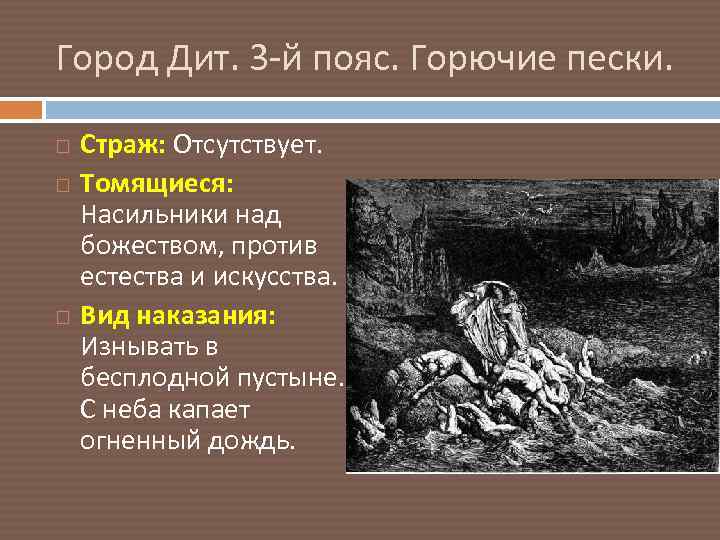 Город Дит. 3-й пояс. Горючие пески.

Страж: Отсутствует.

Томящиеся: Насильники над божеством, против естества и искусства.

Вид наказания: Изнывать в бесплодной пустыне. С неба капает огненный дождь.